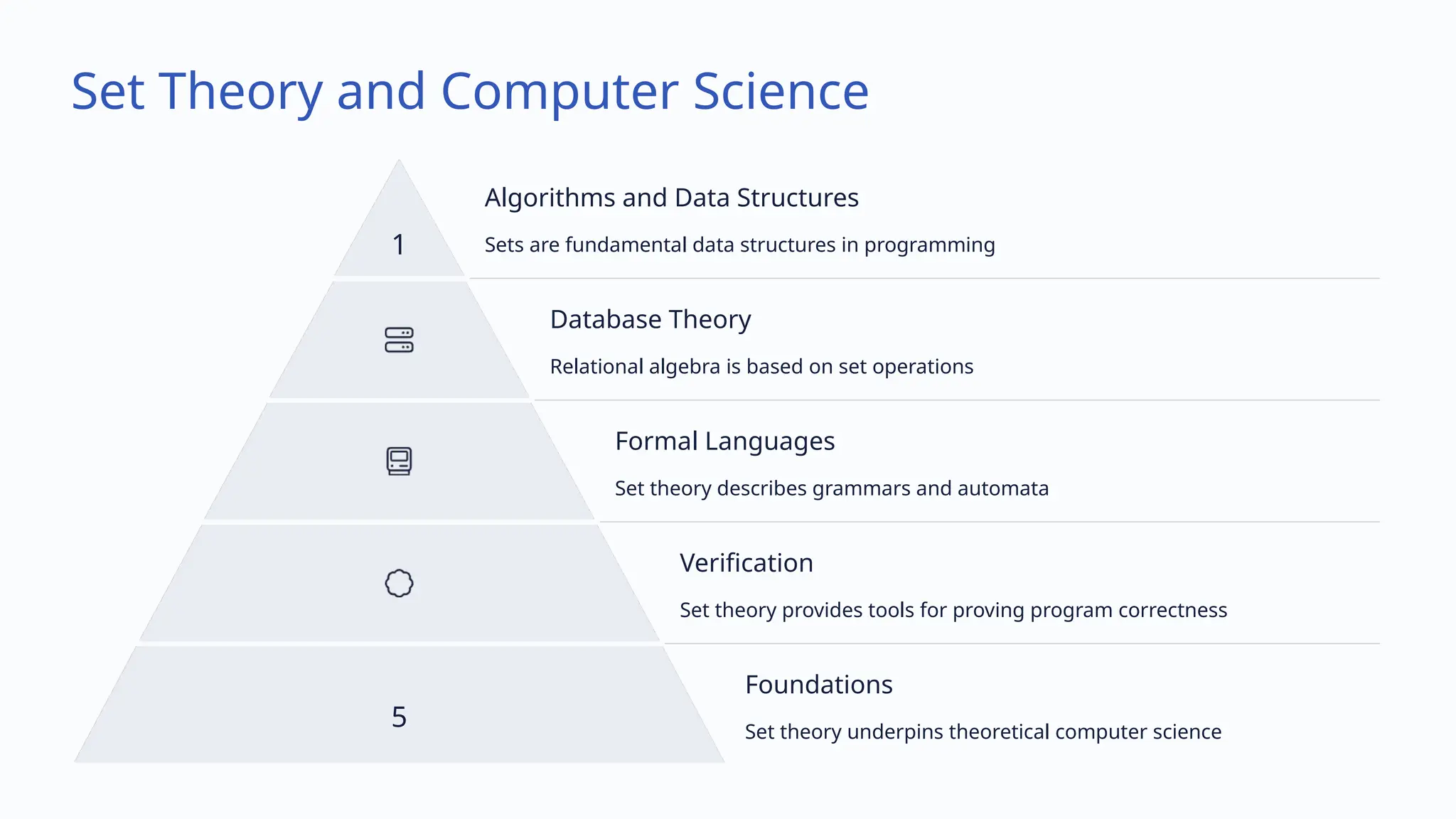 Set Theory and Computer Science

1

Algorithms and Data Structures

Sets are fundamental data structures in programming

Database Theory

Relational algebra is based on set operations

Formal Languages

Set theory describes grammars and automata

Verification

Set theory provides tools for proving program correctness

5

Foundations

Set theory underpins theoretical computer science